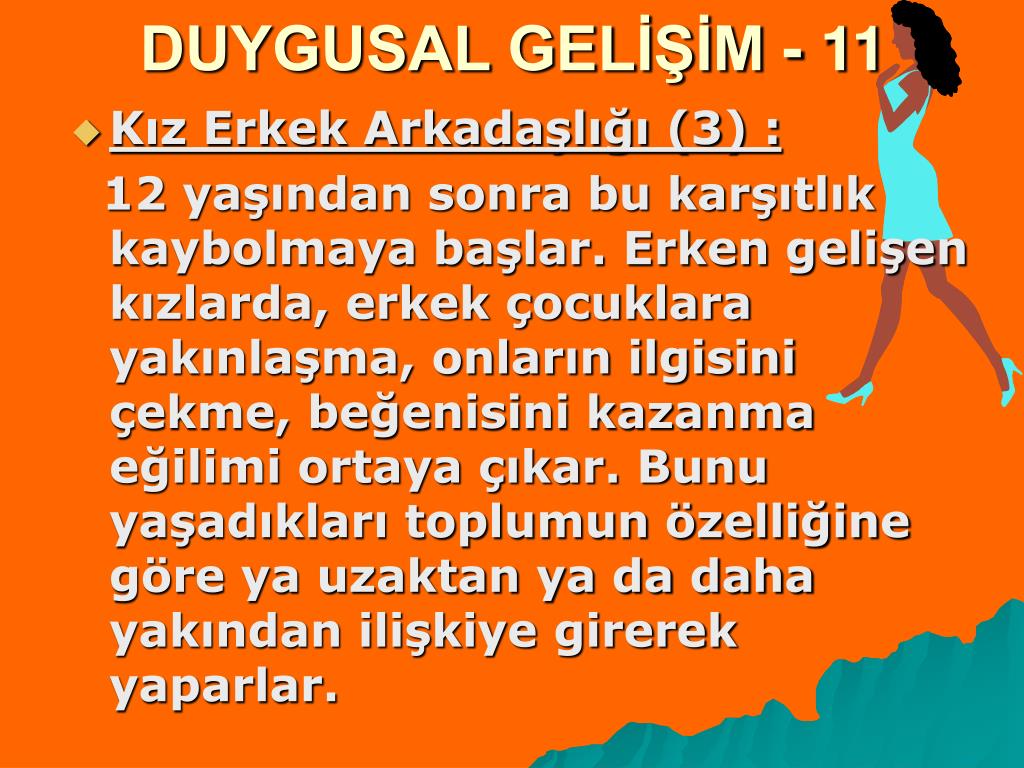 DUYGUSAL GELİŞİM - 11

Kız Erkek Arkadaşlığı (3) :

12 yaşından sonra bu karşıtlık kaybolmaya başlar. Erken gelişen kızlarda, erkek çocuklara yakınlaşma, onların ilgisini çekme, beğenisini kazanma eğilimi ortaya çıkar. Bunu yaşadıkları toplumun özelliğine göre ya uzaktan ya da daha yakından ilişkiye girerek yaparlar.